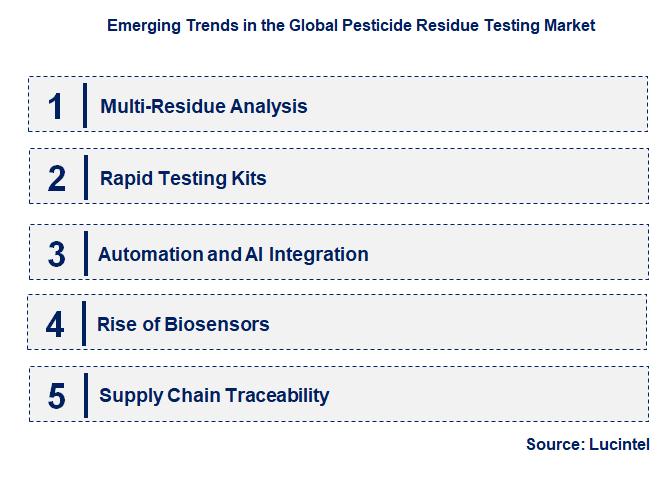 Emerging Trends in the Global Pesticide Residue Testing Market

1 Multi-Residue Analysis

2 Rapid Testing Kits

3 Automation and AI Integration

4 Rise of Biosensors

5 Supply Chain Traceability

Source: Lucintel